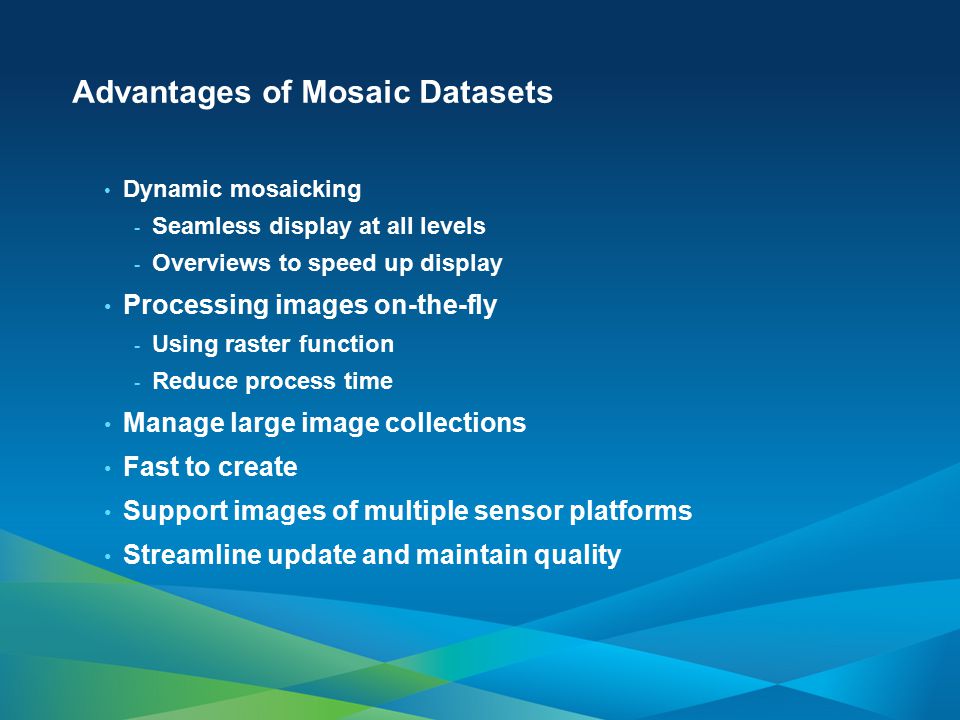 Advantages of Mosaic Datasets

• Dynamic mosaicking
- Seamless display at all levels
- Overviews to speed up display
• Processing images on-the-fly
- Using raster function
- Reduce process time
• Manage large image collections
• Fast to create
• Support images of multiple sensor platforms
• Streamline update and maintain quality